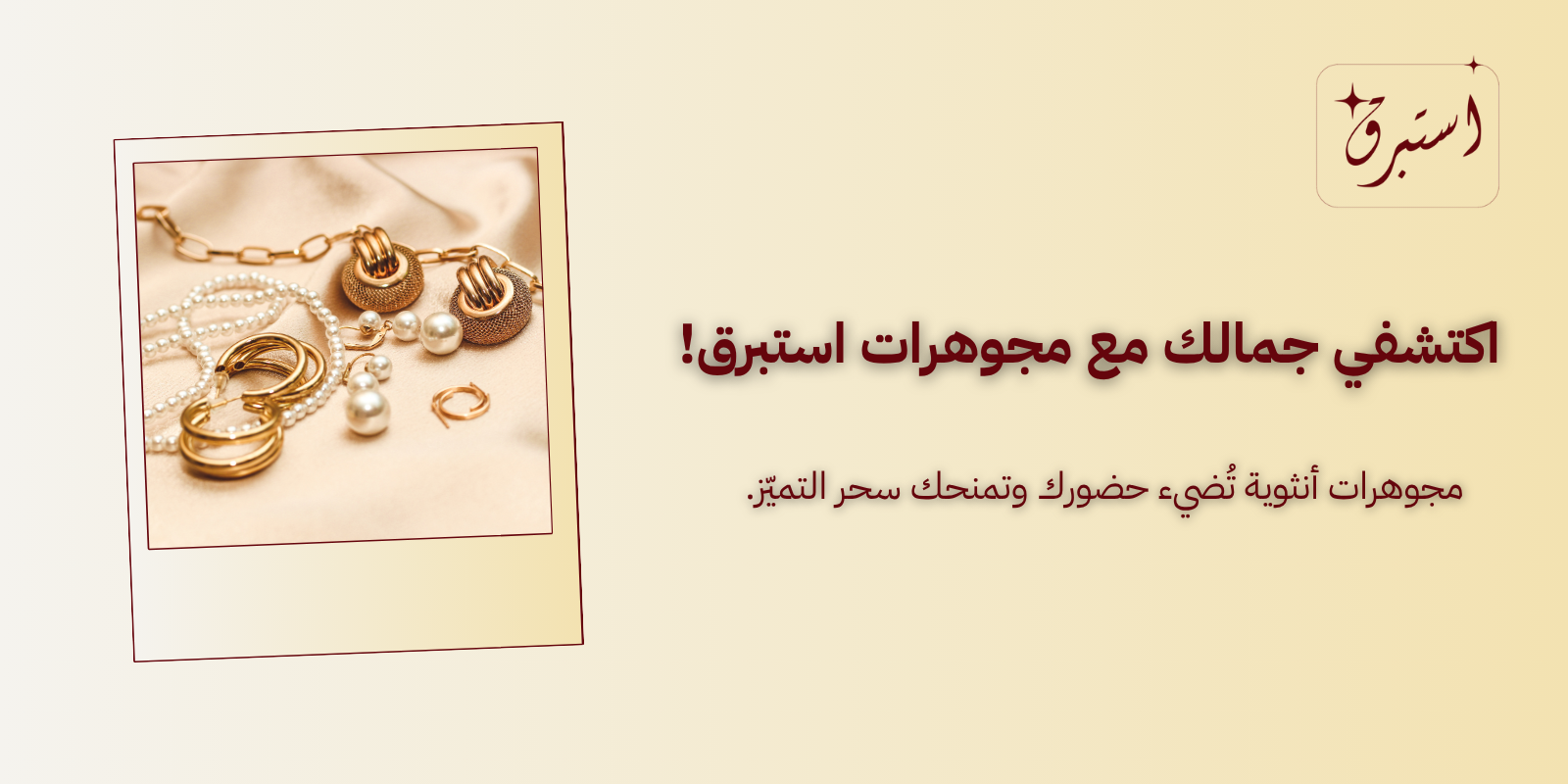 استبرق

اكتشفي جمالك مع مجوهرات استبرق!

مجوهرات أنثوية تُضيء حضورك وتمنحك سحر التميّز.